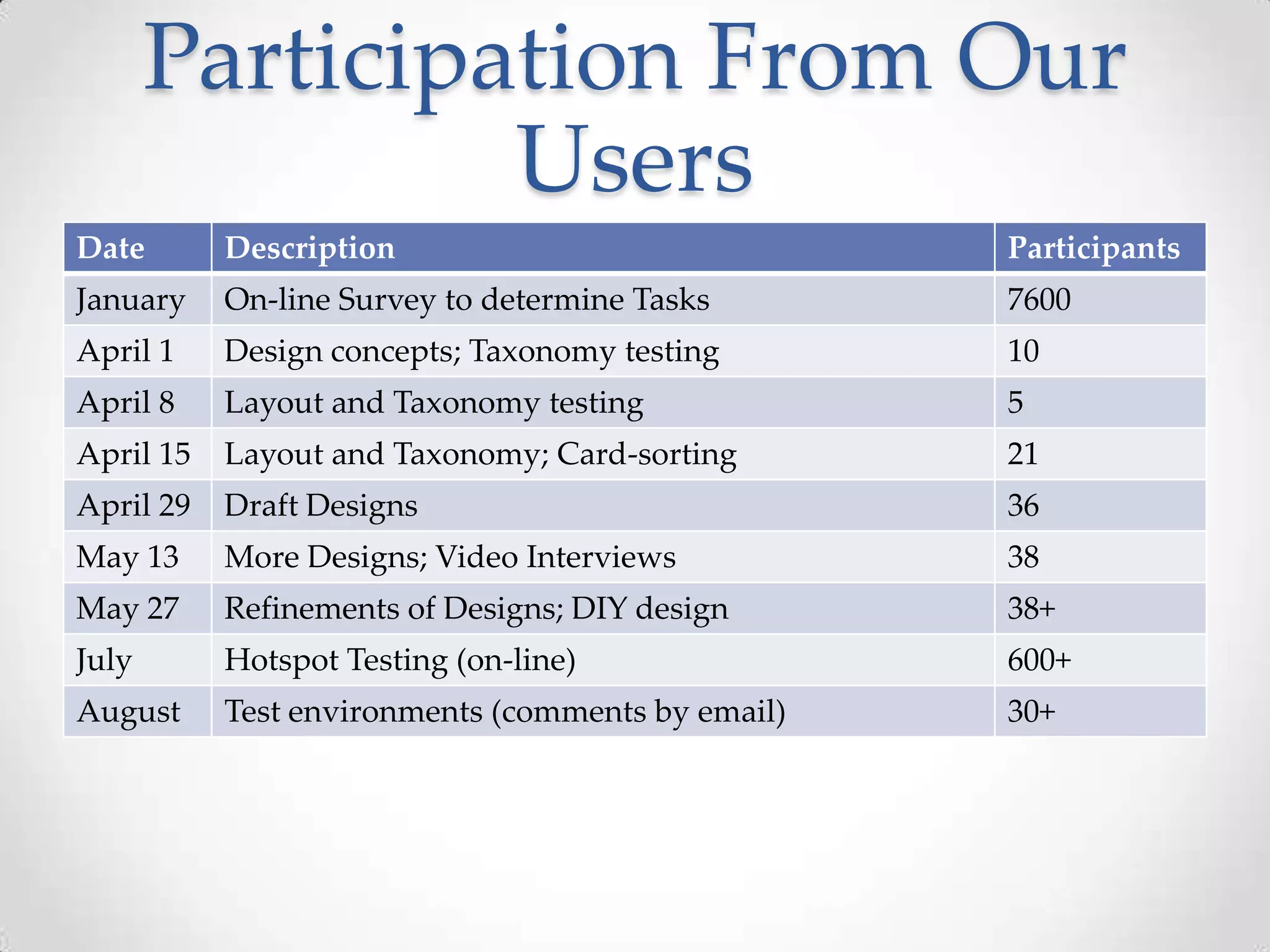 Participation From Our Users

| Date | Description | Participants |
|---|---|---|
| January | On-line Survey to determine Tasks | 7600 |
| April 1 | Design concepts; Taxonomy testing | 10 |
| April 8 | Layout and Taxonomy testing | 5 |
| April 15 | Layout and Taxonomy; Card-sorting | 21 |
| April 29 | Draft Designs | 36 |
| May 13 | More Designs; Video Interviews | 38 |
| May 27 | Refinements of Designs; DIY design | 38+ |
| July | Hotspot Testing (on-line) | 600+ |
| August | Test environments (comments by email) | 30+ |